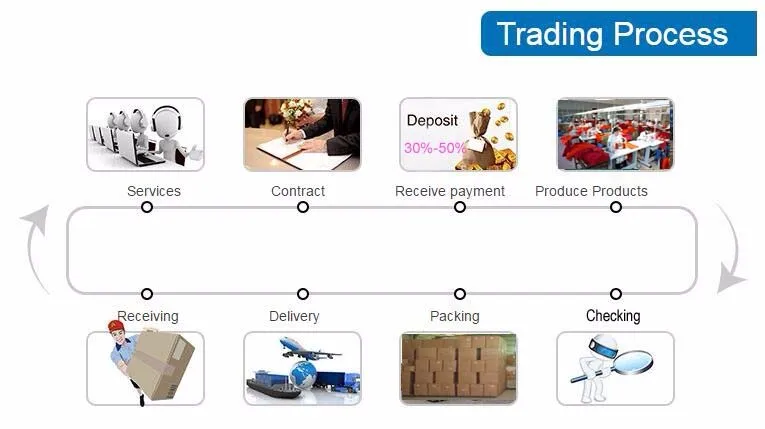 Trading Process

Deposit
30%-50%

Services

Contract

Receive payment

Produce Products

Receiving

Delivery

Packing

Checking